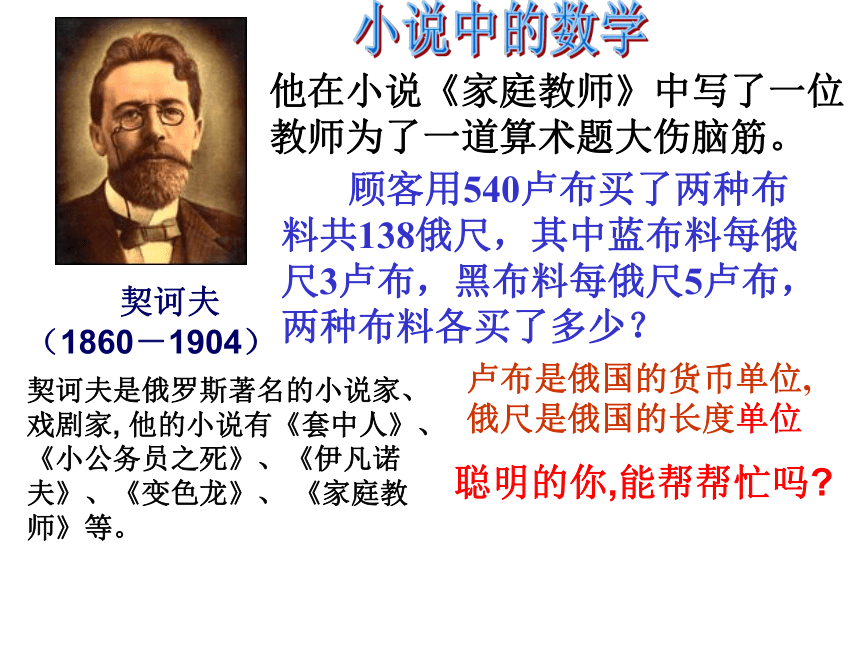 小说中的数学

他在小说《家庭教师》中写了一位教师为了一道算术题大伤脑筋。

顾客用540卢布买了两种布料共138俄尺，其中蓝布料每俄尺3卢布，黑布料每俄尺5卢布，两种布料各买了多少？

契诃夫
（1860－1904）

契诃夫是俄罗斯著名的小说家、戏剧家, 他的小说有《套中人》、《小公务员之死》、《伊凡诺夫》、《变色龙》、《家庭教师》等。

卢布是俄国的货币单位,
俄尺是俄国的长度单位

聪明的你,能帮帮忙吗?